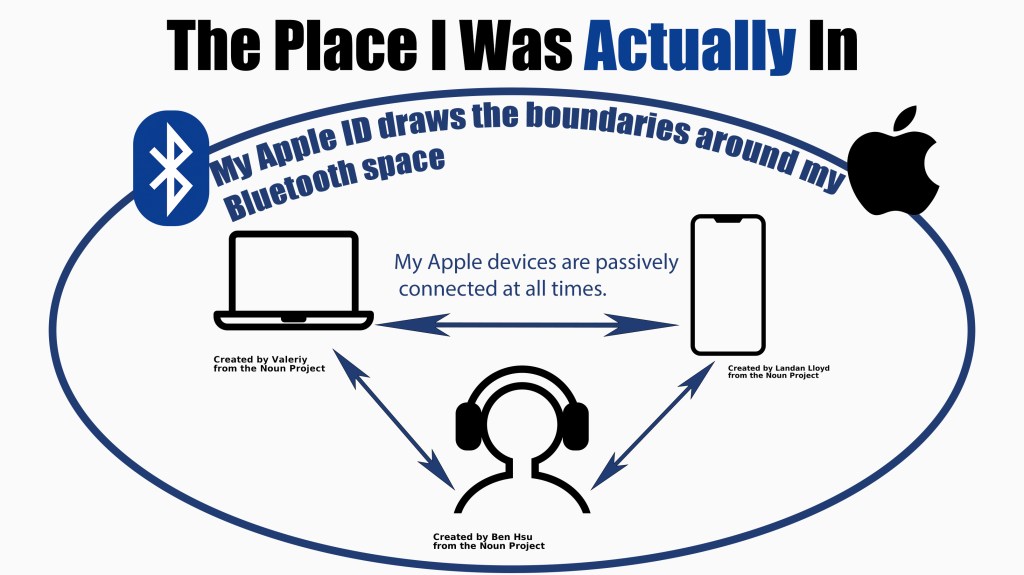 The Place I Was Actually In

My Apple ID draws the boundaries around my Bluetooth space

My Apple devices are passively connected at all times.

Created by Valeriy from the Noun Project

Created by Landan Lloyd from the Noun Project

Created by Ben Hsu from the Noun Project